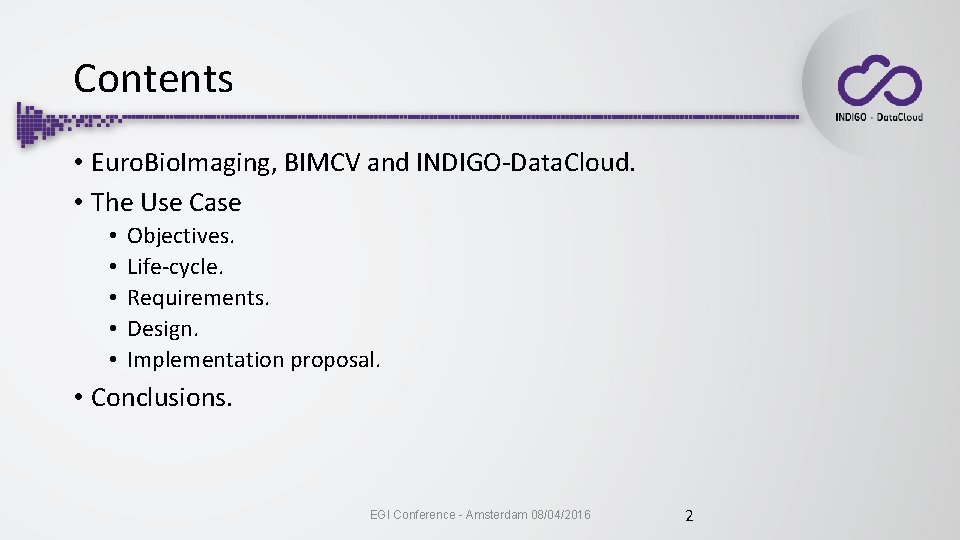 Contents

INDIGO - DataCloud

• EuroBioImaging, BIMCV and INDIGO-DataCloud.
• The Use Case
  • Objectives.
  • Life-cycle.
  • Requirements.
  • Design.
  • Implementation proposal.
• Conclusions.

EGI Conference - Amsterdam 08/04/2016

2